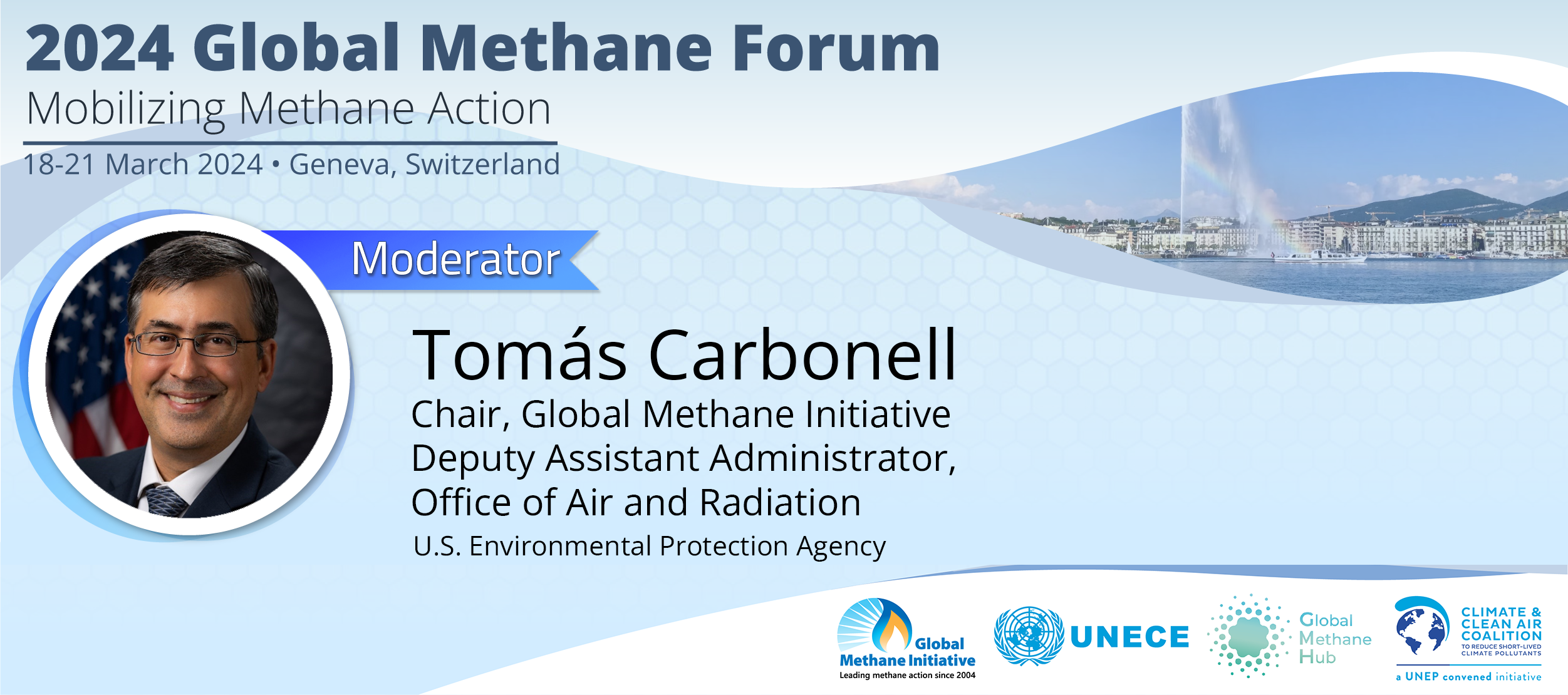 2024 Global Methane Forum
Mobilizing Methane Action
18-21 March 2024 • Geneva, Switzerland

Moderator

Tomás Carbonell
Chair, Global Methane Initiative
Deputy Assistant Administrator, Office of Air and Radiation
U.S. Environmental Protection Agency

Global Methane Initiative
Leading methane action since 2004

UNECE

Global Methane Hub

CLIMATE & CLEAN AIR COALITION
TO REDUCE SHORT-LIVED CLIMATE POLLUTANTS
a UNEP convened initiative